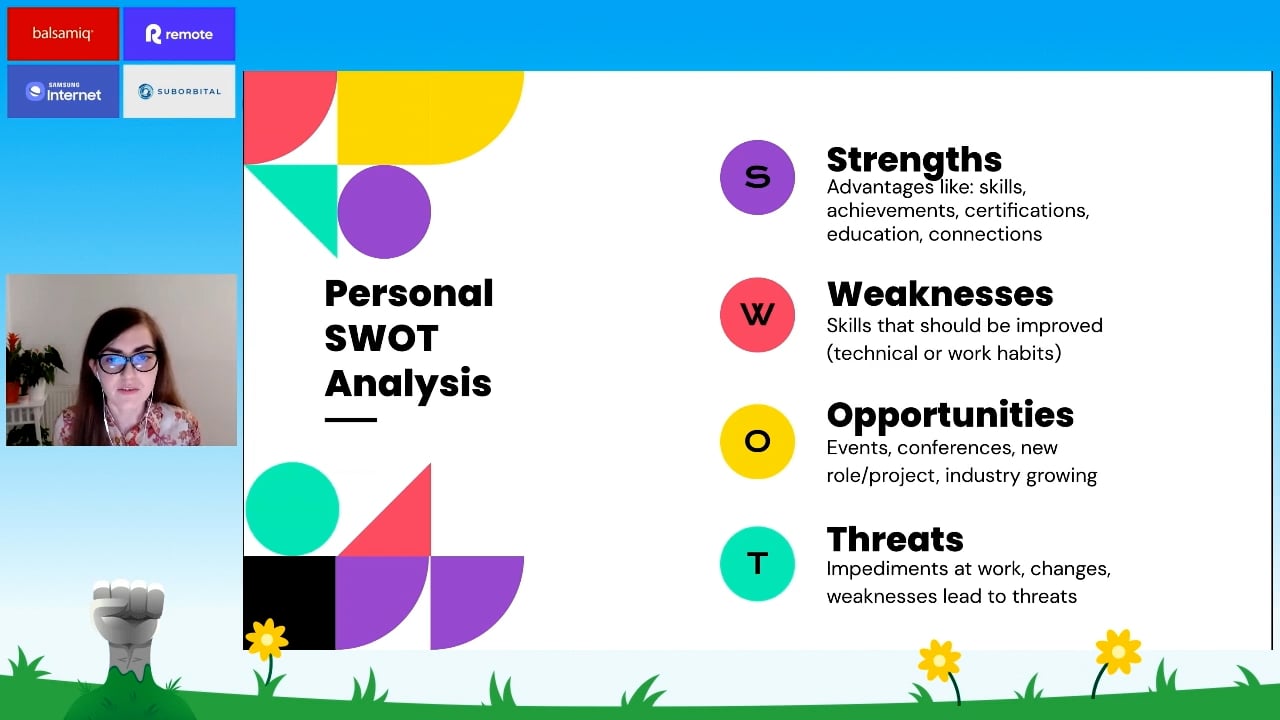 balsamiq

remote

SAMSUNG Internet

SUBORBITAL

Personal SWOT Analysis

S

Strengths
Advantages like: skills, achievements, certifications, education, connections

W

Weaknesses
Skills that should be improved (technical or work habits)

O

Opportunities
Events, conferences, new role/project, industry growing

T

Threats
Impediments at work, changes, weaknesses lead to threats